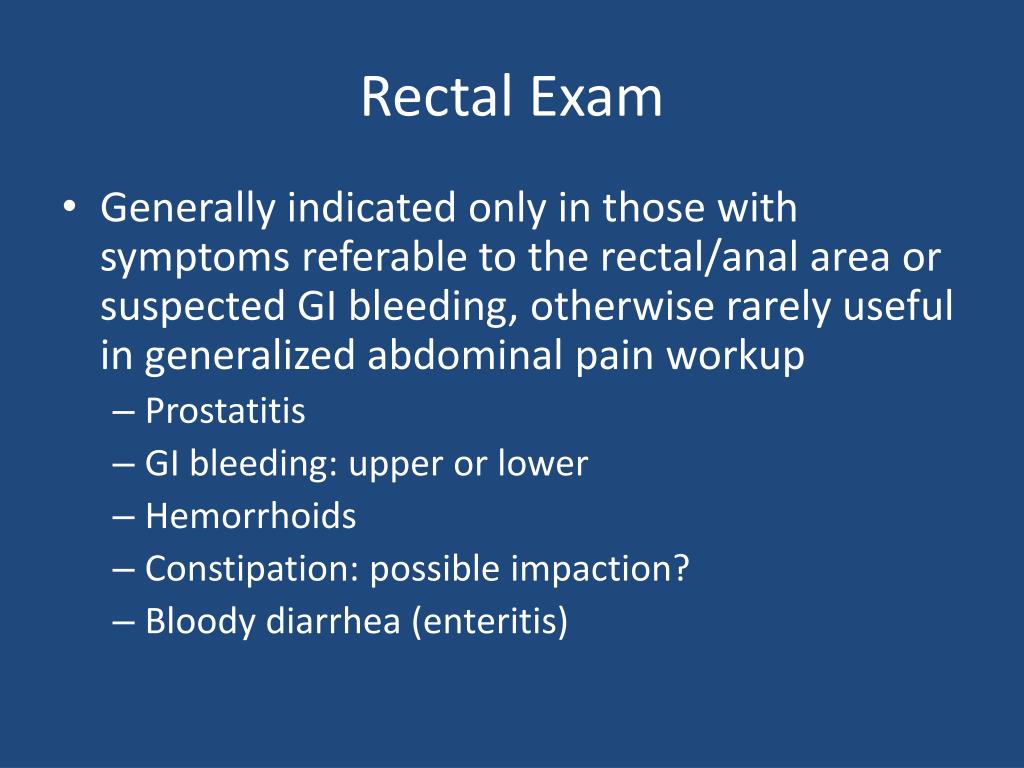 Rectal Exam

• Generally indicated only in those with symptoms referable to the rectal/anal area or suspected GI bleeding, otherwise rarely useful in generalized abdominal pain workup
– Prostatitis
– GI bleeding: upper or lower
– Hemorrhoids
– Constipation: possible impaction?
– Bloody diarrhea (enteritis)